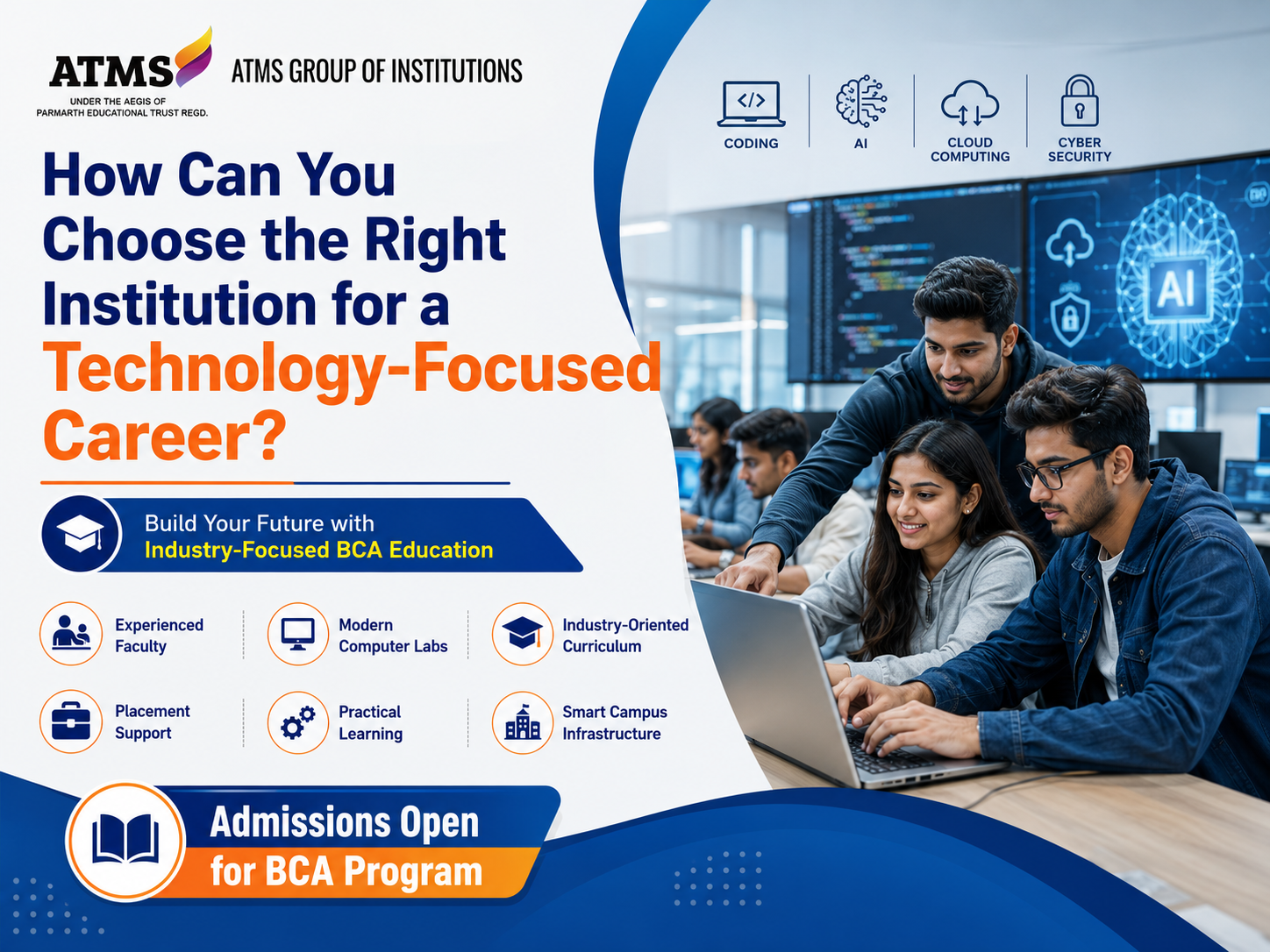 ATMS
UNDER THE AEGIS OF
PARMARTH EDUCATIONAL TRUST REGD.

ATMS GROUP OF INSTITUTIONS

CODING

AI

CLOUD
COMPUTING

CYBER
SECURITY

How Can You Choose the Right Institution for a Technology-Focused Career?

Build Your Future with
Industry-Focused BCA Education

Experienced
Faculty

Modern
Computer Labs

Industry-Oriented
Curriculum

Placement
Support

Practical
Learning

Smart Campus
Infrastructure

Admissions Open
for BCA Program

AI